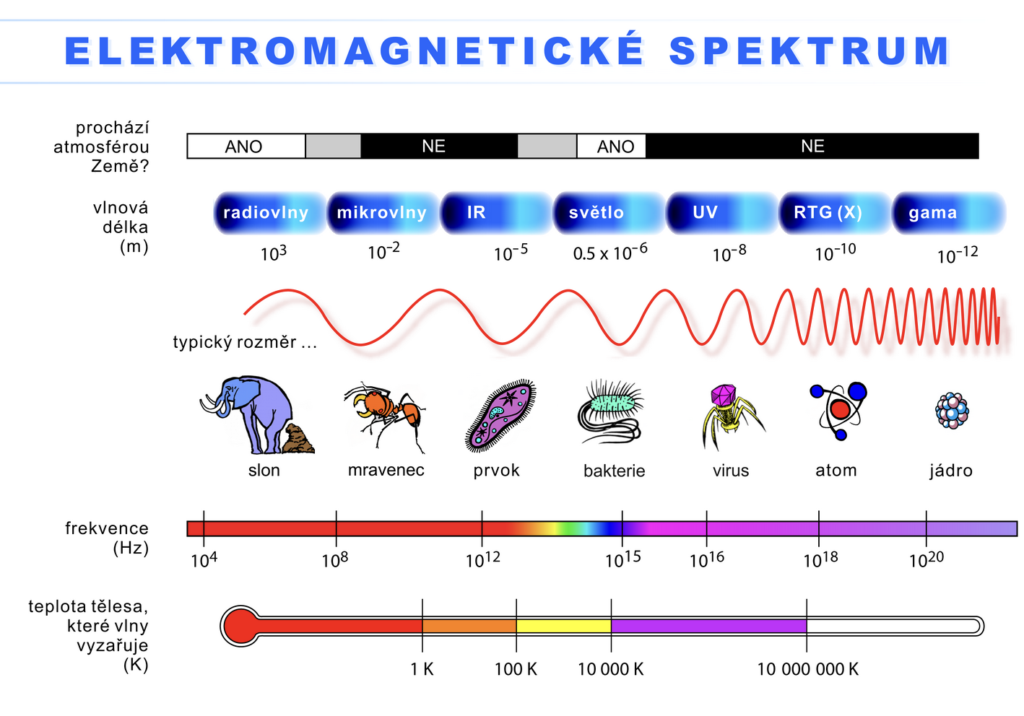 ELEKTROMAGNETICKÉ SPEKTRUM

prochází atmosférou Země?

ANO NE ANO NE

vlnová délka (m)

radiovlny mikrovlny IR světlo UV RTG (X) gama

$10^3$ $10^{-2}$ $10^{-5}$ $0.5 \times 10^{-6}$ $10^{-8}$ $10^{-10}$ $10^{-12}$

typický rozměr ...

slon mravenec prvok bakterie virus atom jádro

frekvence (Hz)

$10^4$ $10^8$ $10^{12}$ $10^{15}$ $10^{16}$ $10^{18}$ $10^{20}$

teplota tělesa, které vlny vyzařuje (K)

1 K 100 K 10 000 K 10 000 000 K